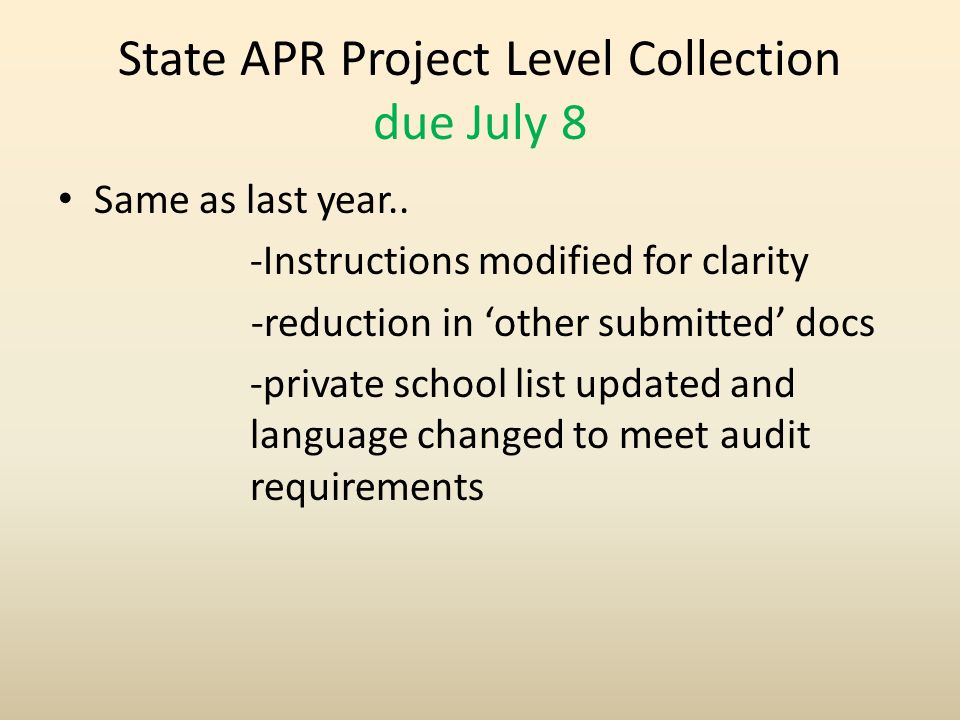 State APR Project Level Collection
due July 8

• Same as last year..

-Instructions modified for clarity

-reduction in ‘other submitted’ docs

-private school list updated and language changed to meet audit requirements